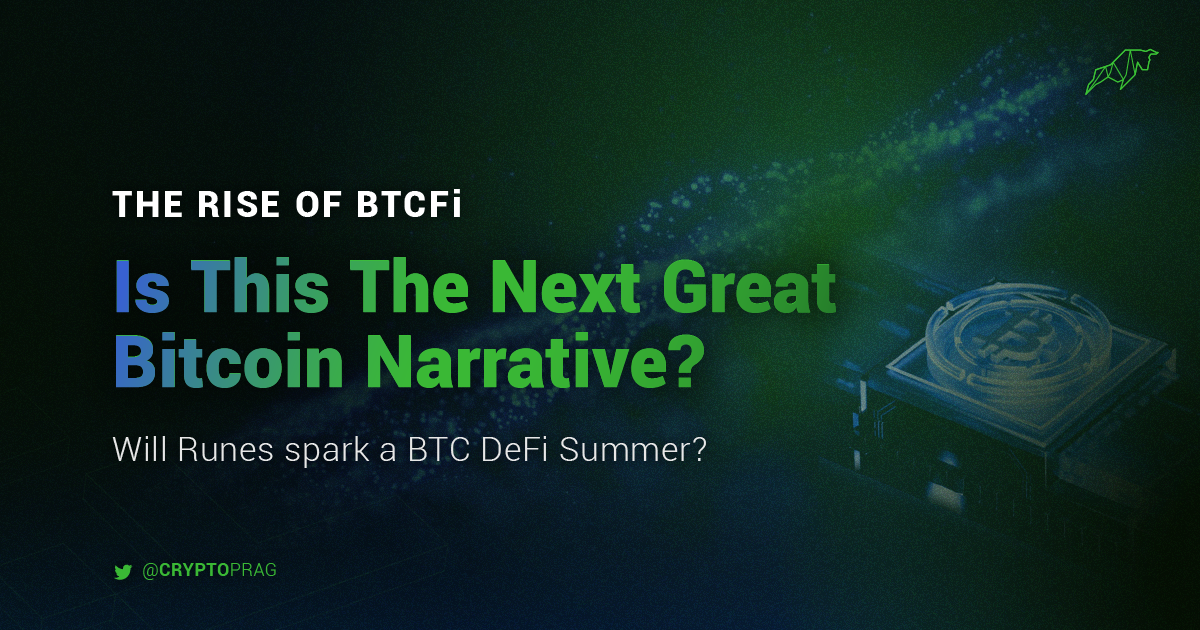 THE RISE OF BTCFi

Is This The Next Great Bitcoin Narrative?

Will Runes spark a BTC DeFi Summer?

@CRYPTOPRAG